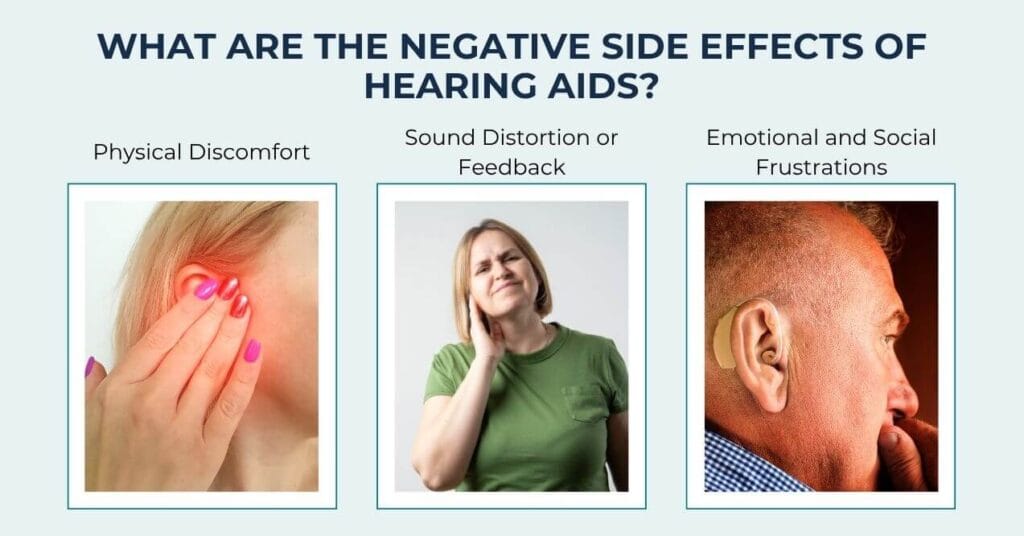 WHAT ARE THE NEGATIVE SIDE EFFECTS OF HEARING AIDS?

Physical Discomfort

Sound Distortion or Feedback

Emotional and Social Frustrations